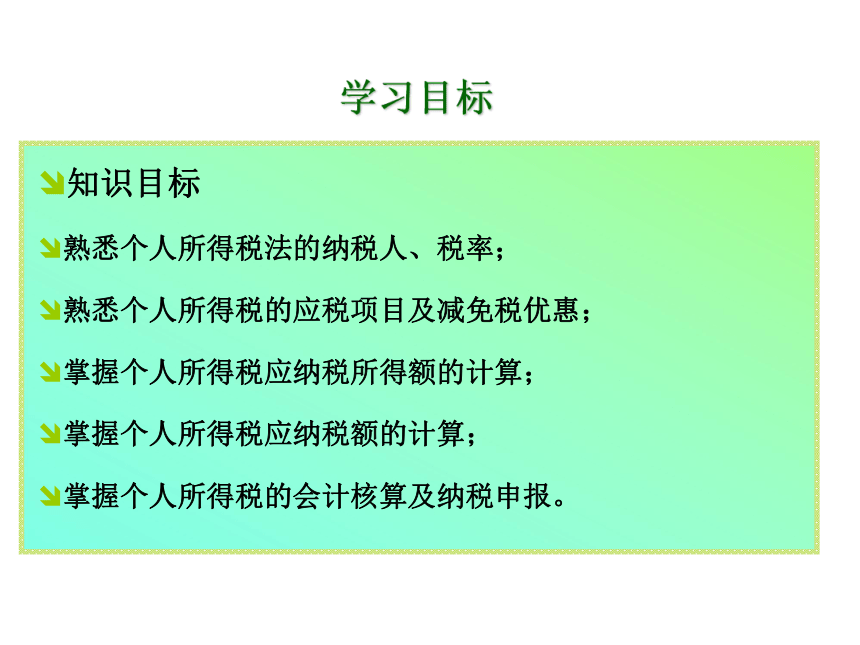 学习目标

知识目标

熟悉个人所得税法的纳税人、税率；

熟悉个人所得税的应税项目及减免税优惠；

掌握个人所得税应纳税所得额的计算；

掌握个人所得税应纳税额的计算；

掌握个人所得税的会计核算及纳税申报。